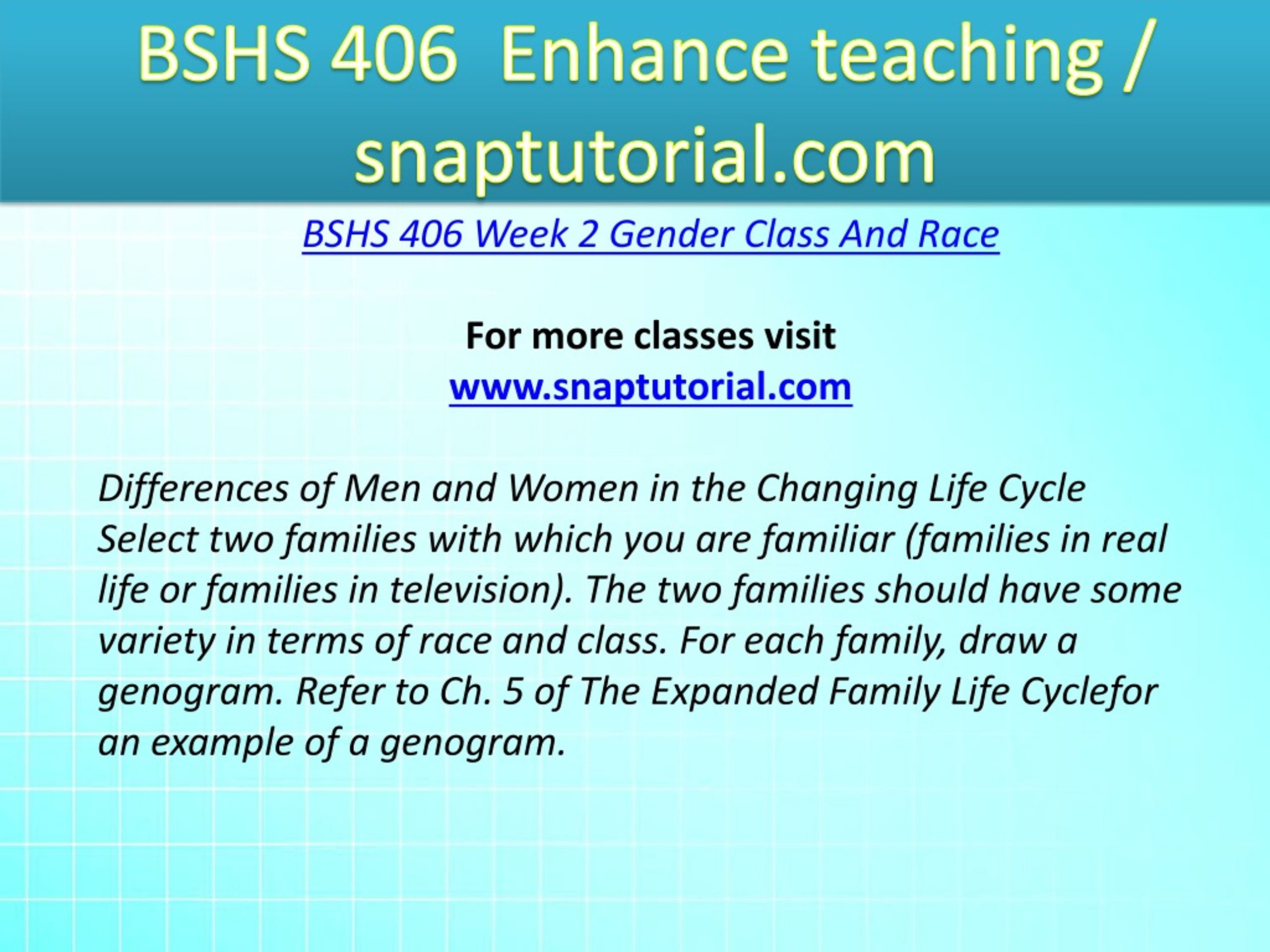 BSHS 406  Enhance teaching / snaptutorial.com

BSHS 406 Week 2 Gender Class And Race

For more classes visit
www.snaptutorial.com

Differences of Men and Women in the Changing Life Cycle
Select two families with which you are familiar (families in real life or families in television). The two families should have some variety in terms of race and class. For each family, draw a genogram. Refer to Ch. 5 of The Expanded Family Life Cyclefor an example of a genogram.